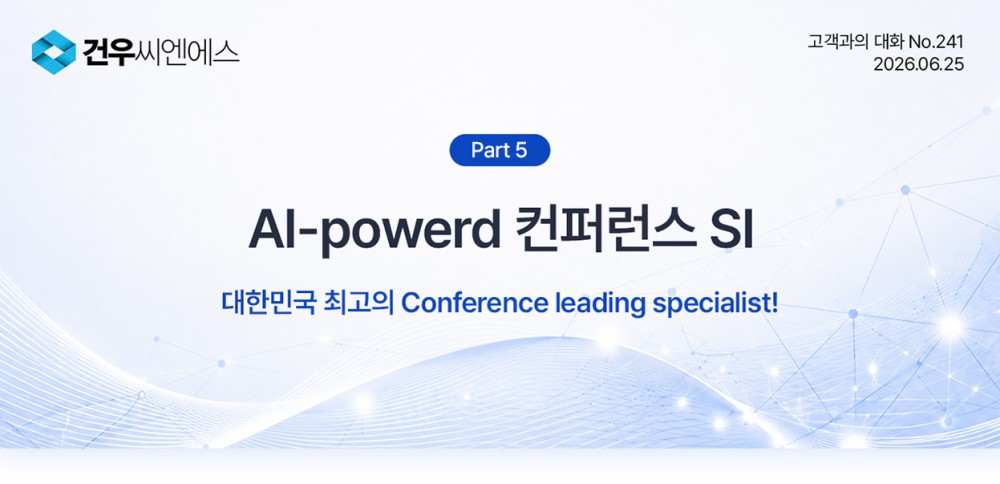 건우씨엔에스

고객과의 대화 No.241
2026.06.25

Part 5

AI-powerd 컨퍼런스 SI

대한민국 최고의 Conference leading specialist!